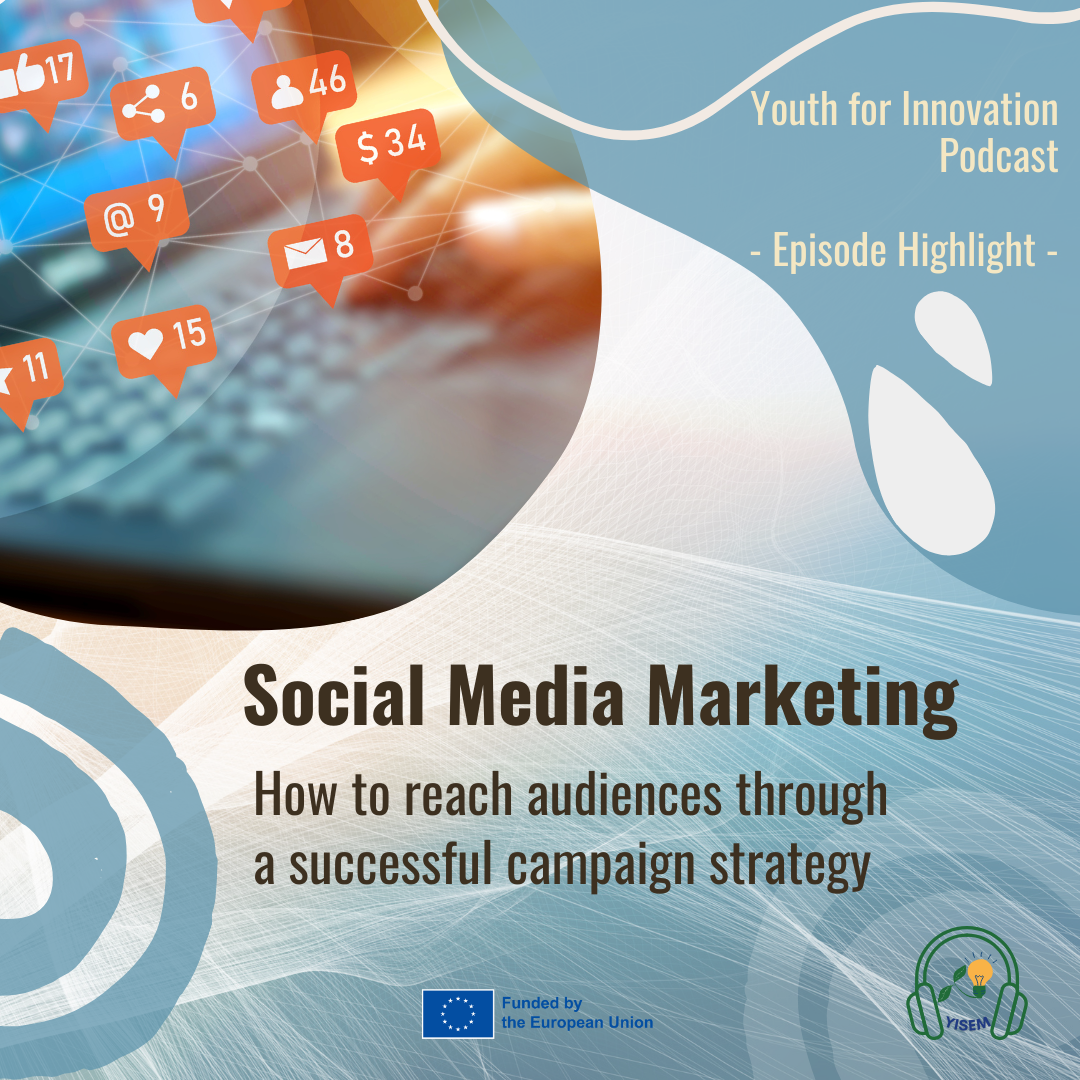 17
6
46
$ 34
@ 9
8
15
11

Youth for Innovation Podcast

- Episode Highlight -

Social Media Marketing

How to reach audiences through a successful campaign strategy

Funded by the European Union

YISEM